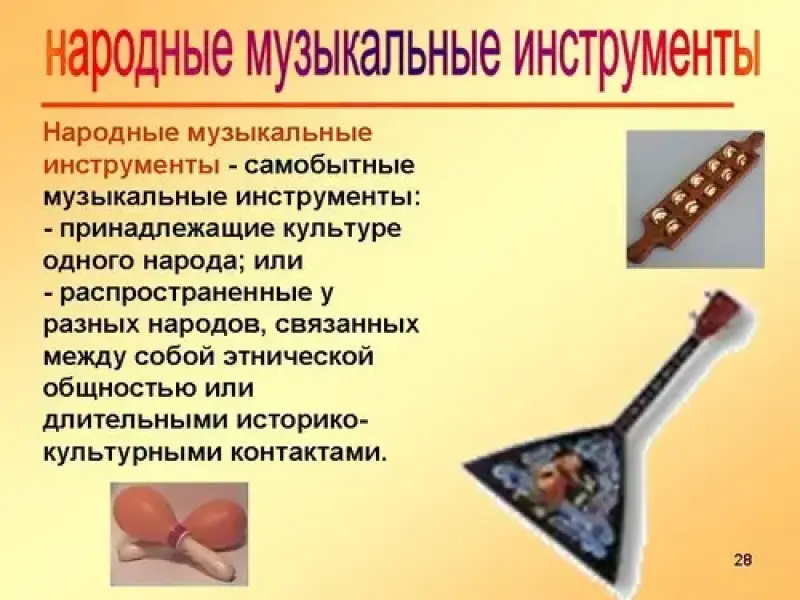 народные музыкальные инструменты

Народные музыкальные инструменты - самобытные музыкальные инструменты:
- принадлежащие культуре одного народа; или
- распространенные у разных народов, связанных между собой этнической общностью или длительными историко-культурными контактами.

28